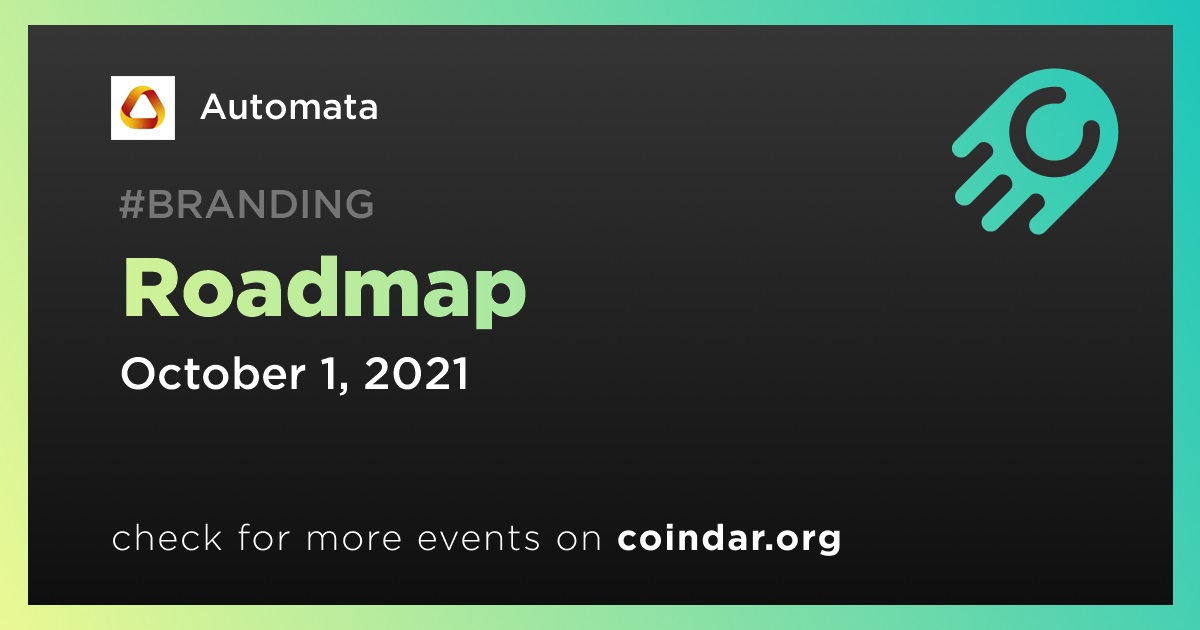 Automata

#BRANDING

Roadmap

October 1, 2021

check for more events on coindar.org